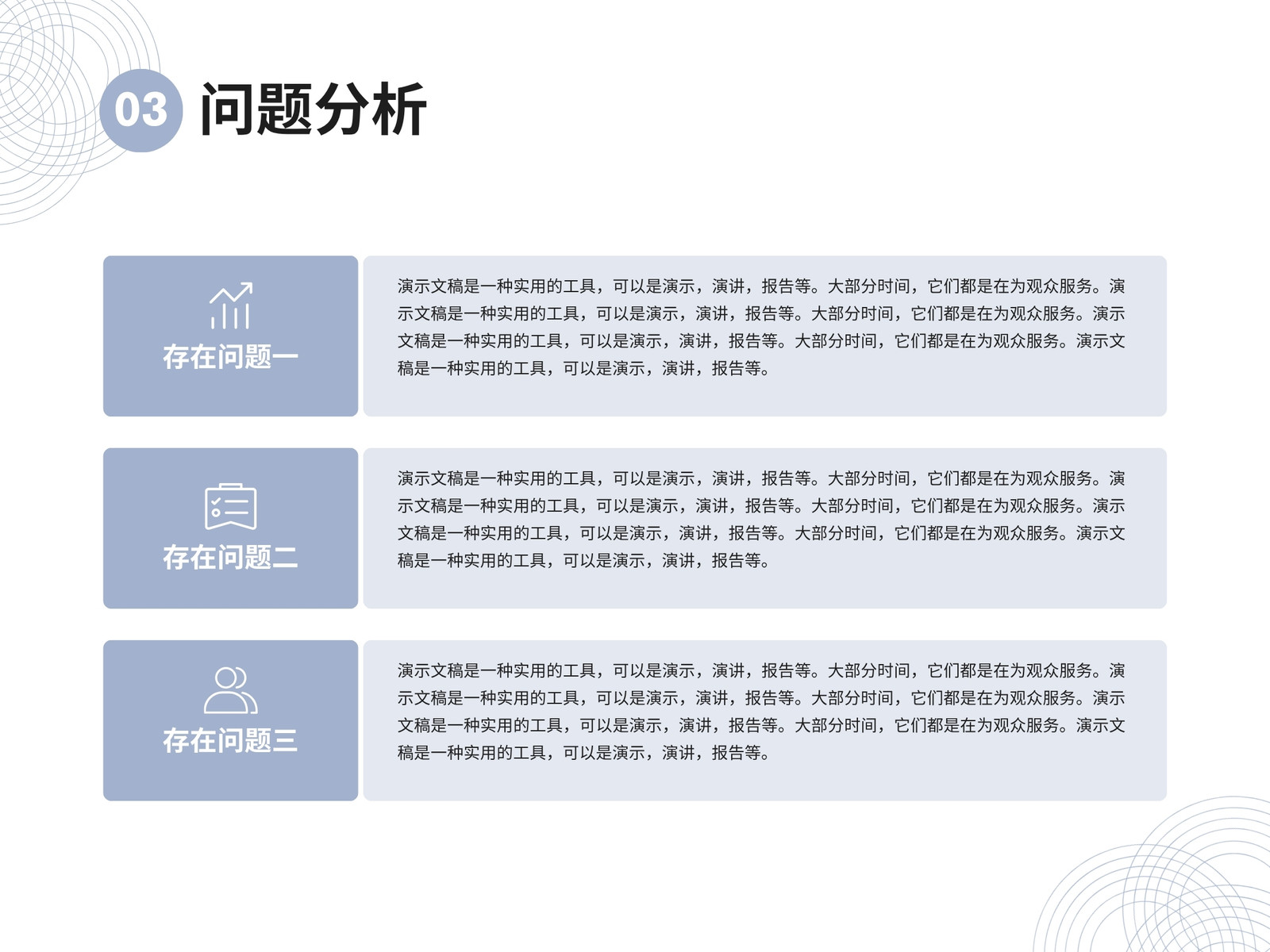 03 问题分析

存在问题一

演示文稿是一种实用的工具，可以是演示，演讲，报告等。大部分时间，它们都是在为观众服务。演示文稿是一种实用的工具，可以是演示，演讲，报告等。大部分时间，它们都是在为观众服务。演示文稿是一种实用的工具，可以是演示，演讲，报告等。大部分时间，它们都是在为观众服务。演示文稿是一种实用的工具，可以是演示，演讲，报告等。

存在问题二

演示文稿是一种实用的工具，可以是演示，演讲，报告等。大部分时间，它们都是在为观众服务。演示文稿是一种实用的工具，可以是演示，演讲，报告等。大部分时间，它们都是在为观众服务。演示文稿是一种实用的工具，可以是演示，演讲，报告等。大部分时间，它们都是在为观众服务。演示文稿是一种实用的工具，可以是演示，演讲，报告等。

存在问题三

演示文稿是一种实用的工具，可以是演示，演讲，报告等。大部分时间，它们都是在为观众服务。演示文稿是一种实用的工具，可以是演示，演讲，报告等。大部分时间，它们都是在为观众服务。演示文稿是一种实用的工具，可以是演示，演讲，报告等。大部分时间，它们都是在为观众服务。演示文稿是一种实用的工具，可以是演示，演讲，报告等。